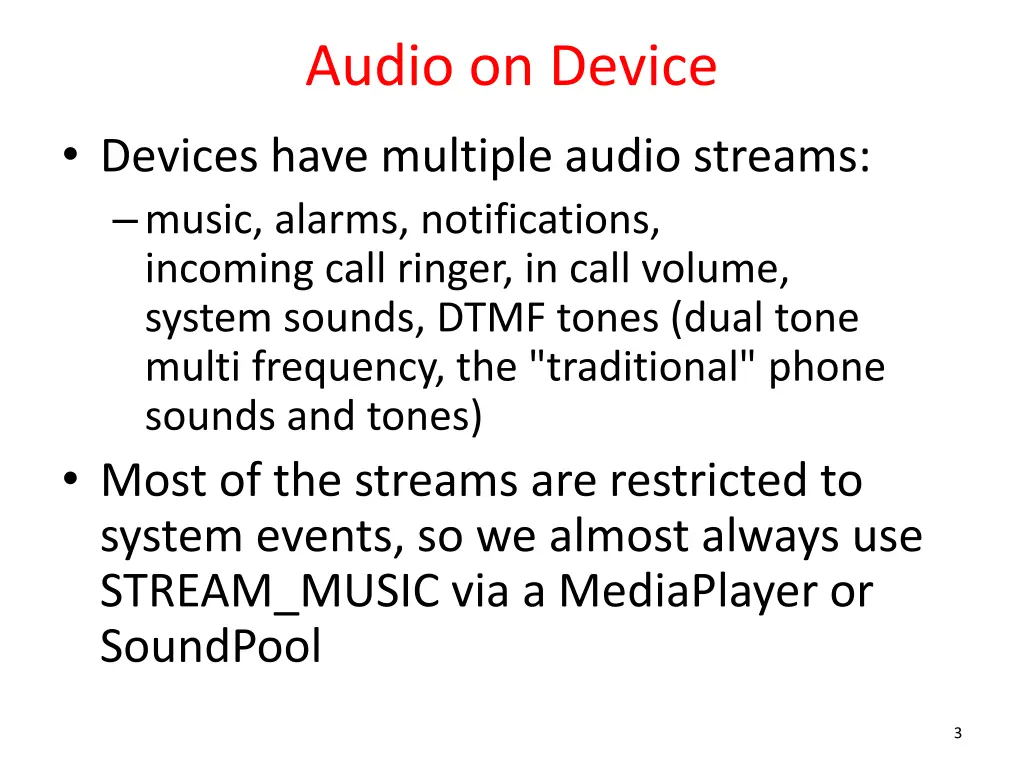 Audio on Device

• Devices have multiple audio streams:
– music, alarms, notifications, incoming call ringer, in call volume, system sounds, DTMF tones (dual tone multi frequency, the "traditional" phone sounds and tones)

• Most of the streams are restricted to system events, so we almost always use STREAM_MUSIC via a MediaPlayer or SoundPool

3